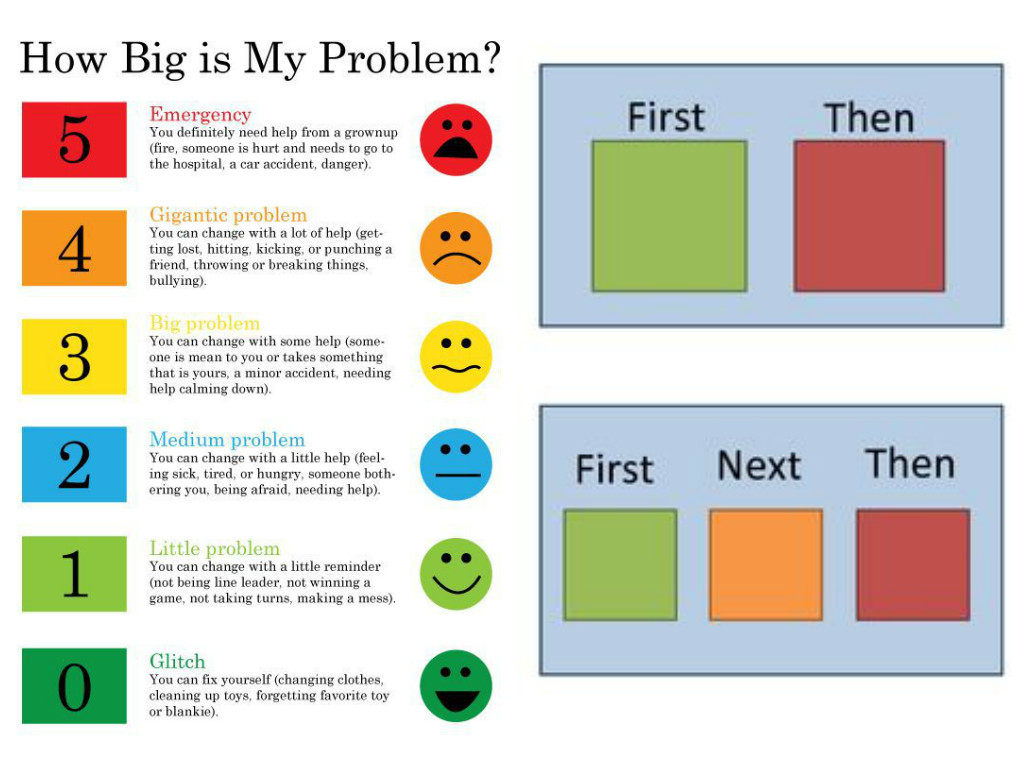 How Big is My Problem?

5

Emergency
You definitely need help from a grownup (fire, someone is hurt and needs to go to the hospital, a car accident, danger).

4

Gigantic problem
You can change with a lot of help (getting lost, hitting, kicking, or punching a friend, throwing or breaking things, bullying).

3

Big problem
You can change with some help (someone is mean to you or takes something that is yours, a minor accident, needing help calming down).

2

Medium problem
You can change with a little help (feeling sick, tired, or hungry, someone bothering you, being afraid, needing help).

1

Little problem
You can change with a little reminder (not being line leader, not winning a game, not taking turns, making a mess).

0

Glitch
You can fix yourself (changing clothes, cleaning up toys, forgetting favorite toy or blankie).

First Then

First Next Then